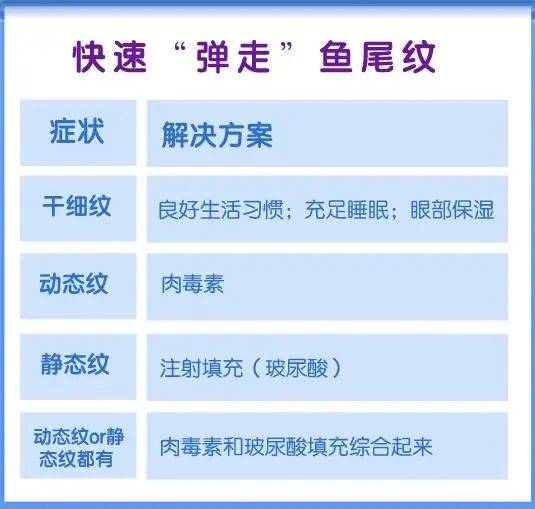 快速“弹走”鱼尾纹

| 症状 | 解决方案 |
|---|---|
| 干细纹 | 良好生活习惯；充足睡眠；眼部保湿 |
| 动态纹 | 肉毒素 |
| 静态纹 | 注射填充（玻尿酸） |
| 动态纹or静态纹都有 | 肉毒素和玻尿酸填充综合起来 |